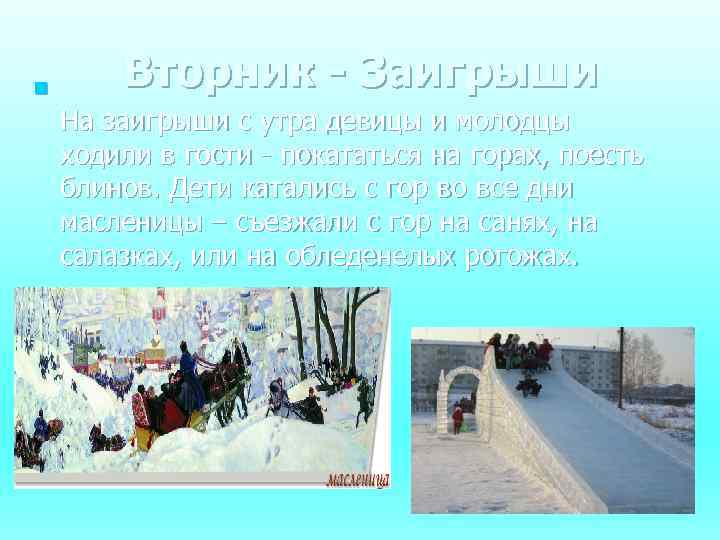 Вторник - Заигрыши

На заигрыши с утра девицы и молодцы ходили в гости - покататься на горах, поесть блинов. Дети катались с гор во все дни масленицы – съезжали с гор на санях, на салазках, или на обледенелых рогожах.

масленица